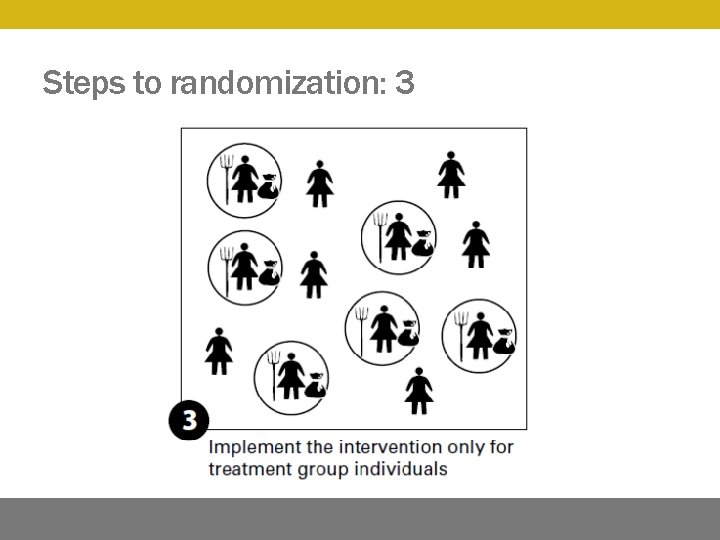 Steps to randomization: 3

3

Implement the intervention only for treatment group individuals